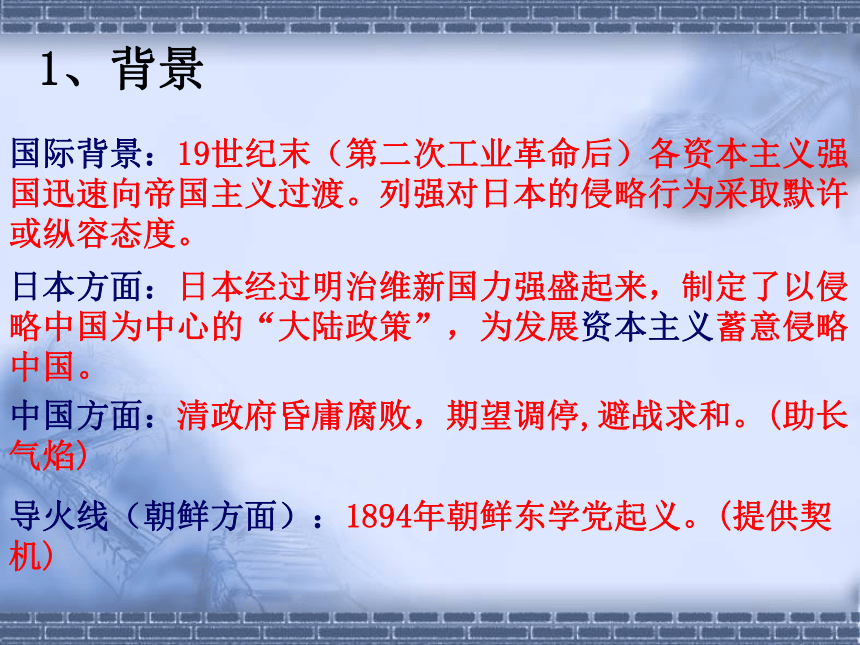 1、背景

国际背景：19世纪末（第二次工业革命后）各资本主义强国迅速向帝国主义过渡。列强对日本的侵略行为采取默许或纵容态度。

日本方面：日本经过明治维新国力强盛起来，制定了以侵略中国为中心的“大陆政策”，为发展资本主义蓄意侵略中国。

中国方面：清政府昏庸腐败，期望调停,避战求和。(助长气焰)

导火线（朝鲜方面）：1894年朝鲜东学党起义。(提供契机)